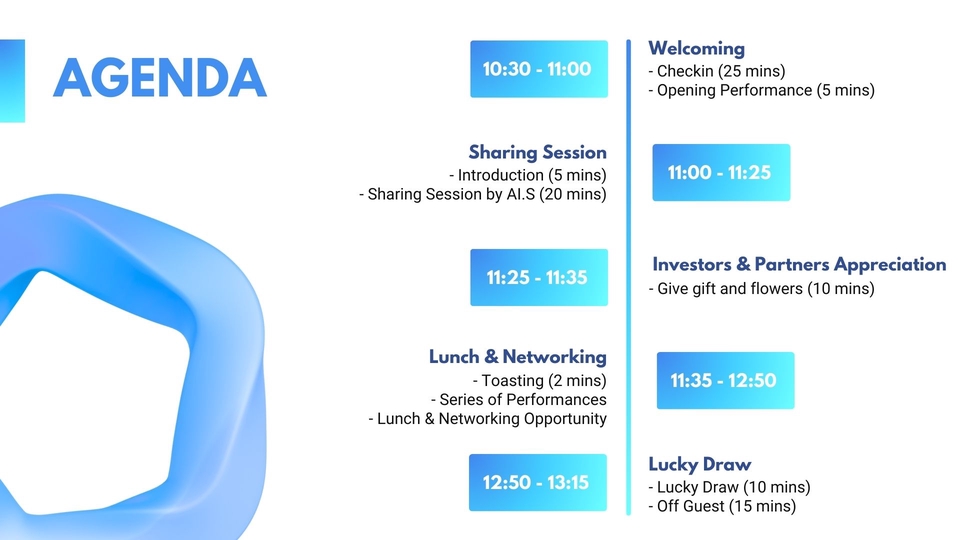 AGENDA

10:30 - 11:00

Welcoming
- Checkin (25 mins)
- Opening Performance (5 mins)

Sharing Session
- Introduction (5 mins)
- Sharing Session by AI.S (20 mins)

11:00 - 11:25

11:25 - 11:35

Investors & Partners Appreciation
- Give gift and flowers (10 mins)

Lunch & Networking
- Toasting (2 mins)
- Series of Performances
- Lunch & Networking Opportunity

11:35 - 12:50

12:50 - 13:15

Lucky Draw
- Lucky Draw (10 mins)
- Off Guest (15 mins)